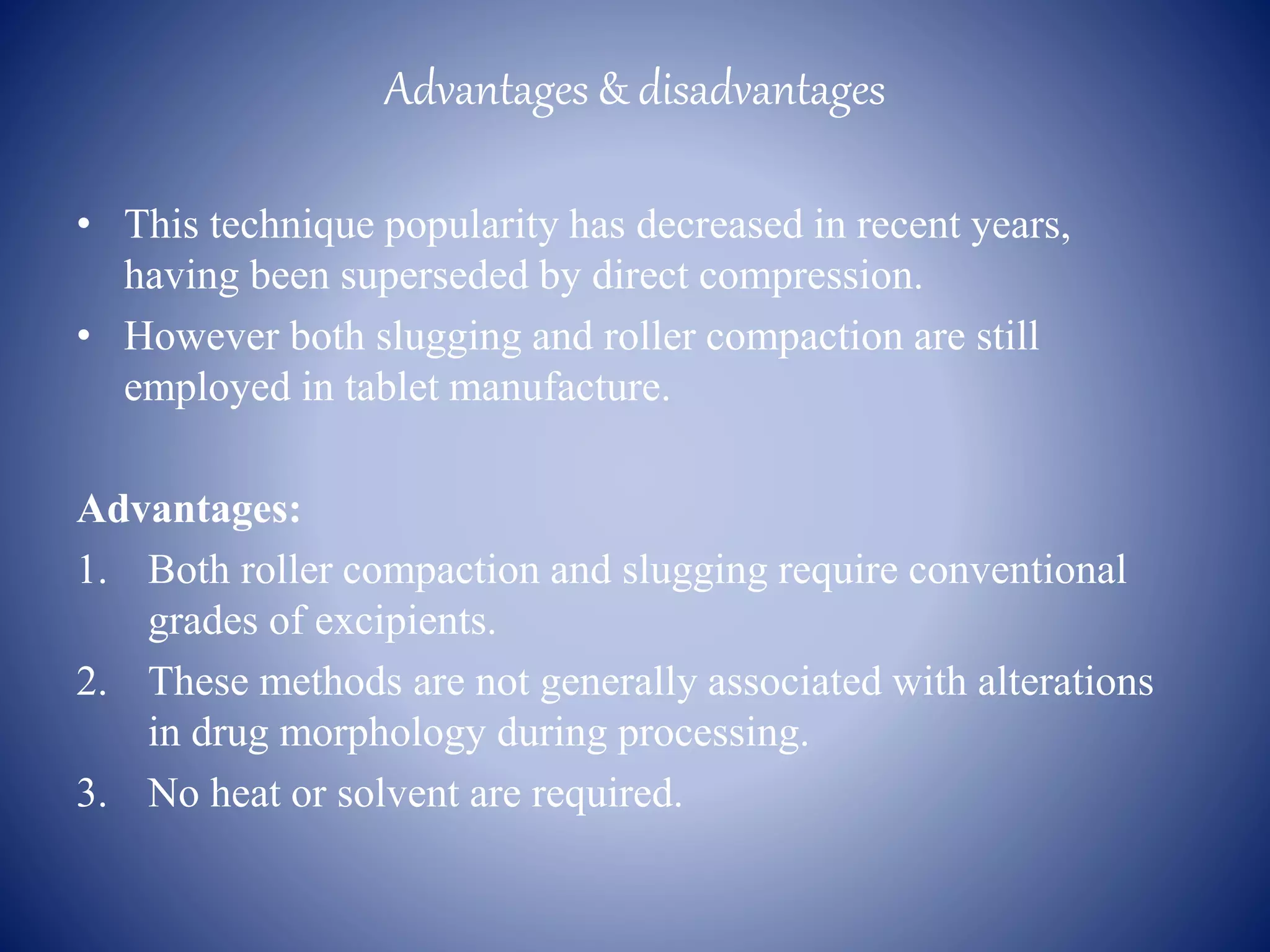 Advantages & disadvantages

• This technique popularity has decreased in recent years, having been superseded by direct compression.
• However both slugging and roller compaction are still employed in tablet manufacture.

Advantages:
1. Both roller compaction and slugging require conventional grades of excipients.
2. These methods are not generally associated with alterations in drug morphology during processing.
3. No heat or solvent are required.